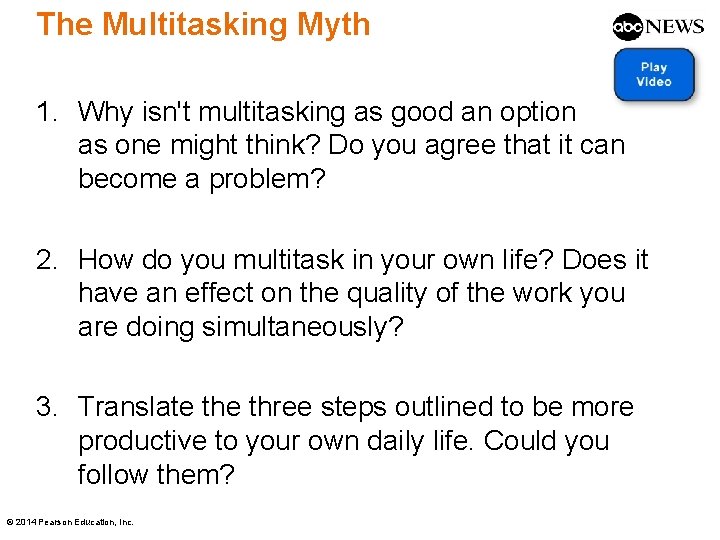 The Multitasking Myth

abc NEWS

Play Video

1. Why isn't multitasking as good an option as one might think? Do you agree that it can become a problem?

2. How do you multitask in your own life? Does it have an effect on the quality of the work you are doing simultaneously?

3. Translate the three steps outlined to be more productive to your own daily life. Could you follow them?

© 2014 Pearson Education, Inc.